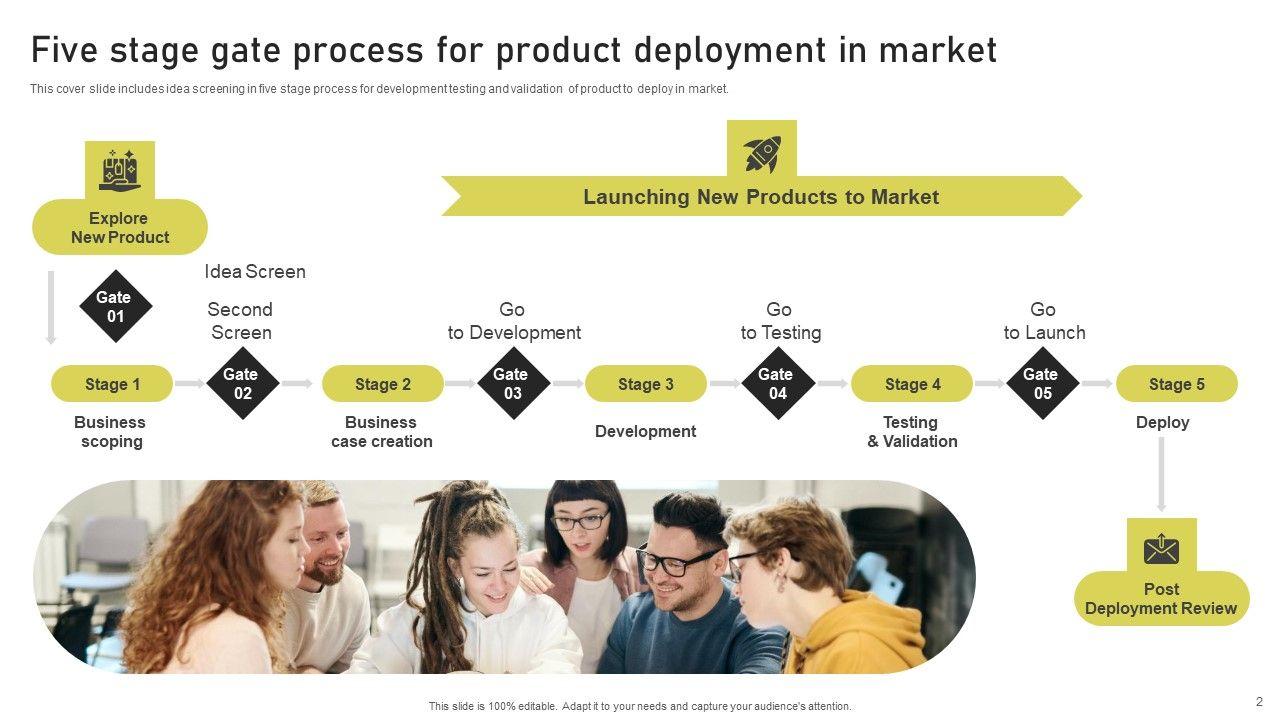 Five stage gate process for product deployment in market

This cover slide includes idea screening in five stage process for development testing and validation of product to deploy in market.

Launching New Products to Market

Explore New Product

Idea Screen

Gate 01

Second Screen

Go to Development

Go to Testing

Go to Launch

Stage 1

Gate 02

Stage 2

Gate 03

Stage 3

Gate 04

Stage 4

Gate 05

Stage 5

Business scoping

Business case creation

Development

Testing & Validation

Deploy

Post Deployment Review

This slide is 100% editable. Adapt it to your needs and capture your audience's attention.

2